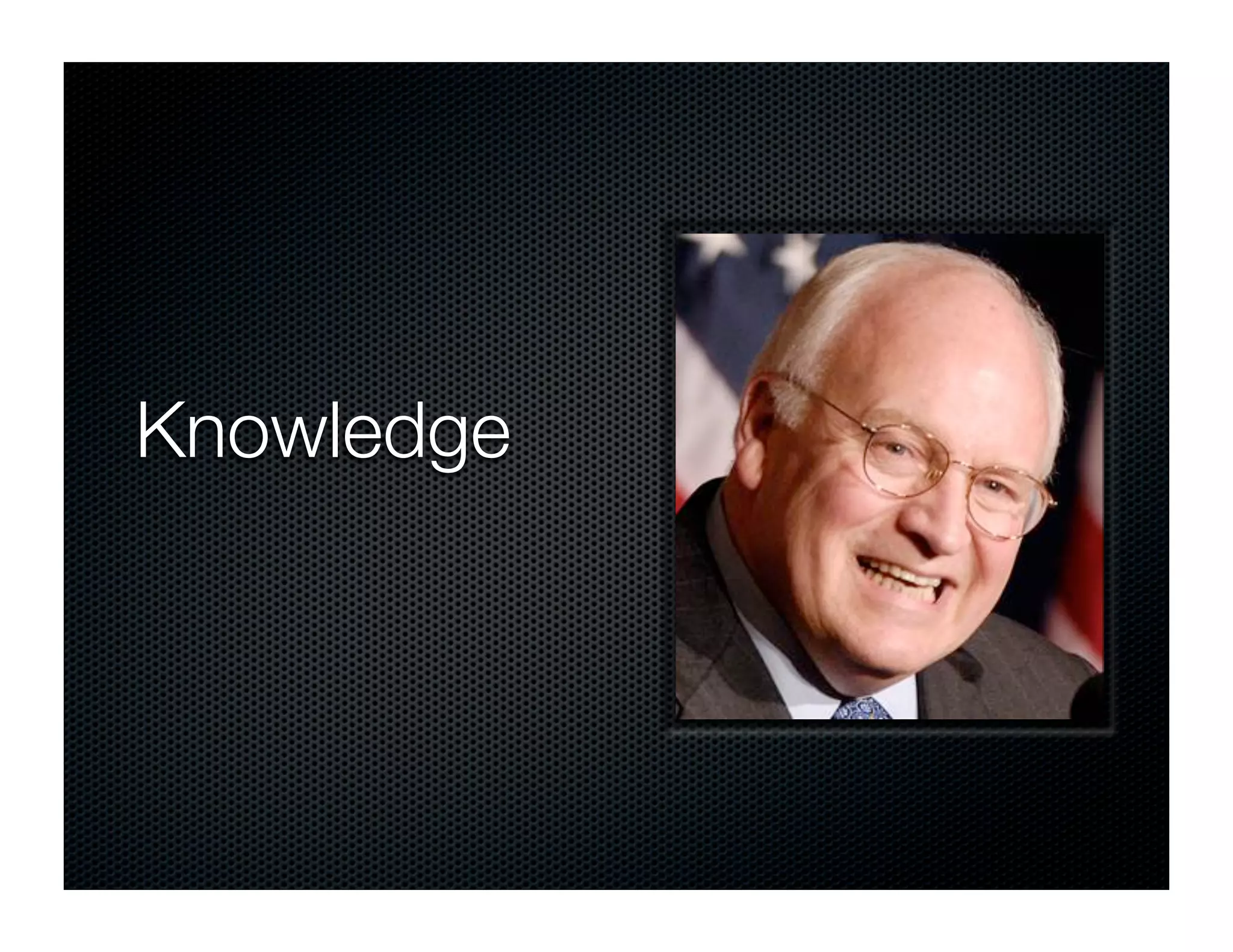 Knowledge